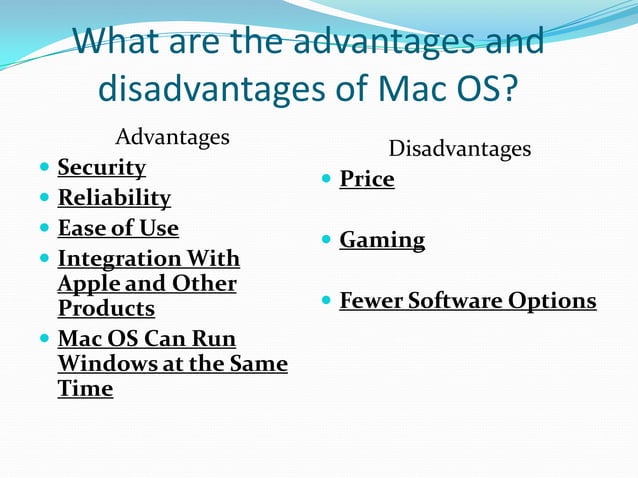 What are the advantages and disadvantages of Mac OS?

Advantages
- Security
- Reliability
- Ease of Use
- Integration With Apple and Other Products
- Mac OS Can Run Windows at the Same Time

Disadvantages
- Price
- Gaming
- Fewer Software Options